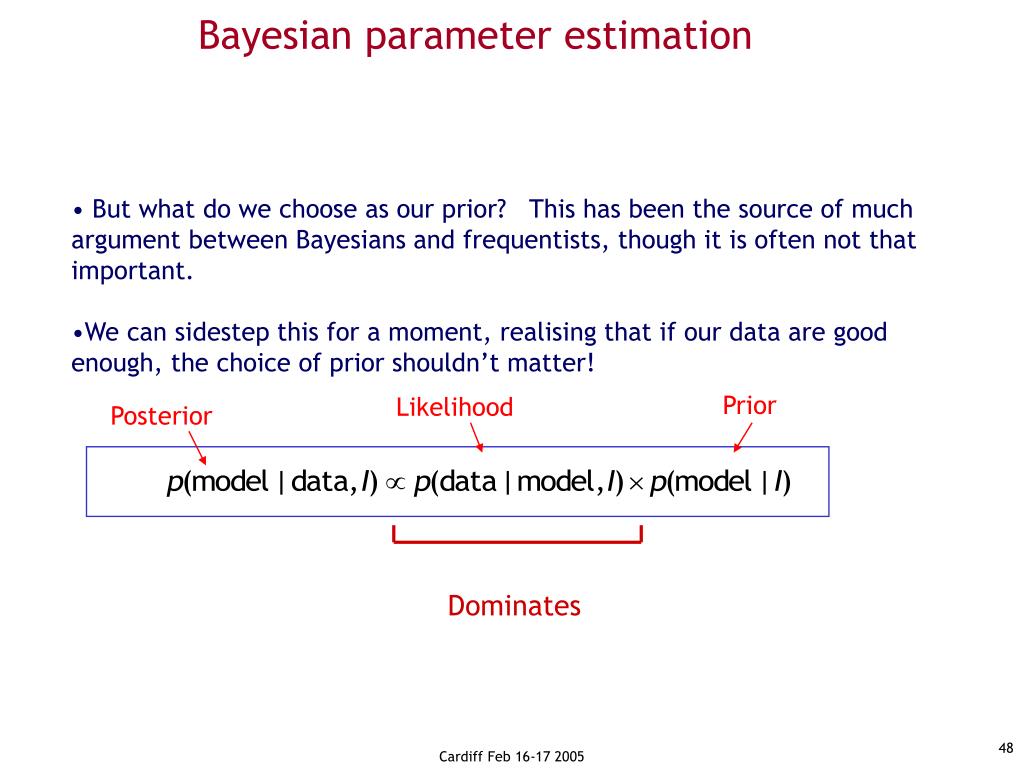 Bayesian parameter estimation

• But what do we choose as our prior? This has been the source of much argument between Bayesians and frequentists, though it is often not that important.

•We can sidestep this for a moment, realising that if our data are good enough, the choice of prior shouldn't matter!

Posterior

Likelihood

Prior

$p(\text{model} \mid \text{data}, I) \propto p(\text{data} \mid \text{model}, I) \times p(\text{model} \mid I)$

Dominates

Cardiff Feb 16-17 2005

48